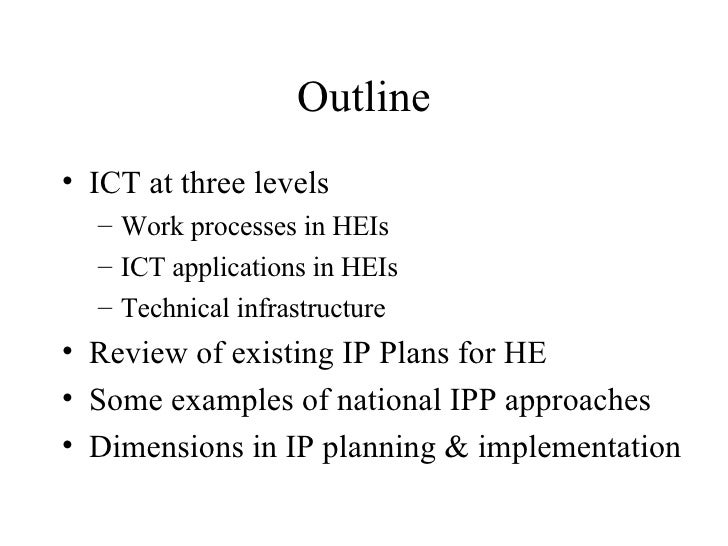 Outline

• ICT at three levels
– Work processes in HEIs
– ICT applications in HEIs
– Technical infrastructure
• Review of existing IP Plans for HE
• Some examples of national IPP approaches
• Dimensions in IP planning & implementation